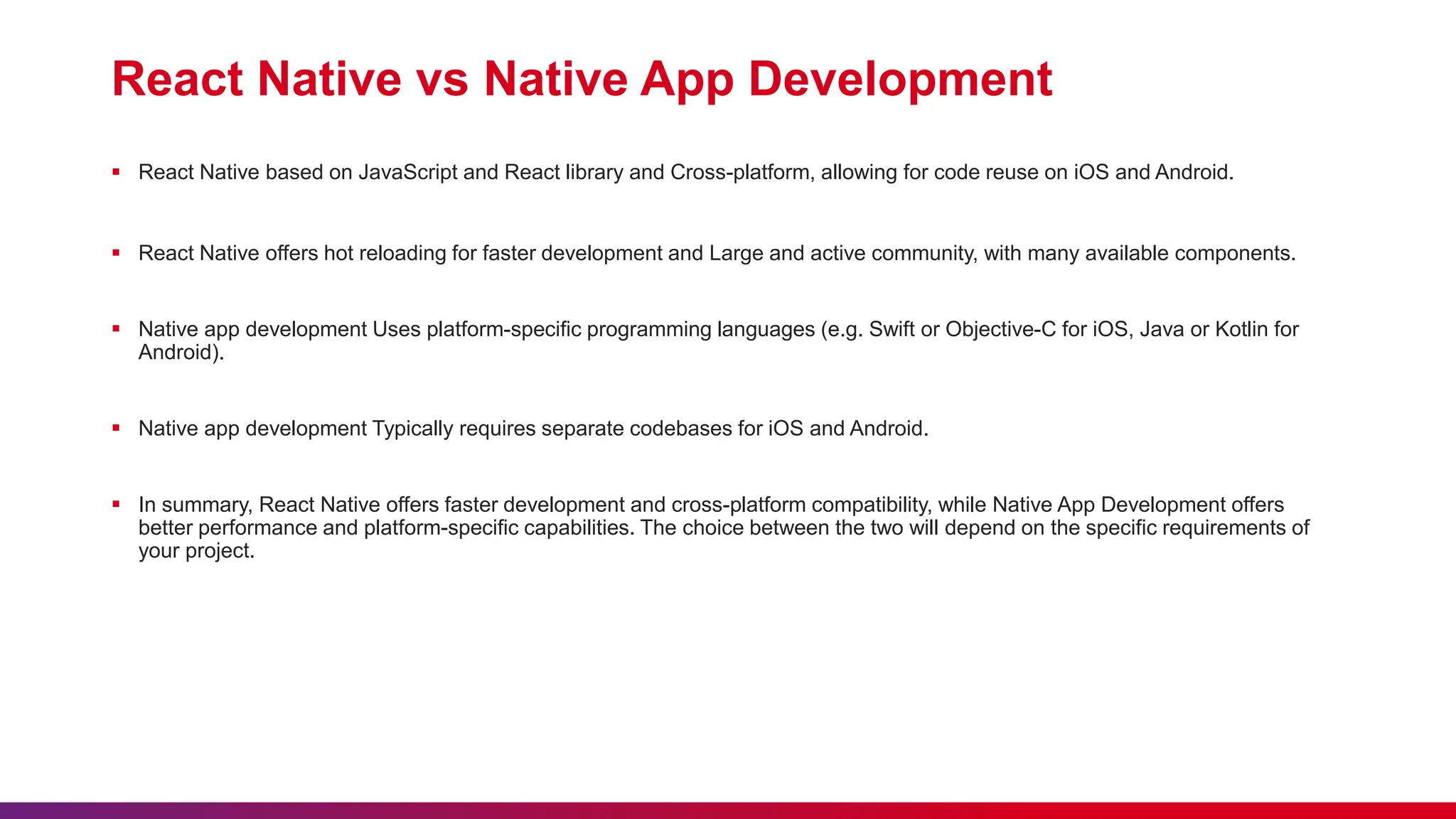 React Native vs Native App Development

▪ React Native based on JavaScript and React library and Cross-platform, allowing for code reuse on iOS and Android.

▪ React Native offers hot reloading for faster development and Large and active community, with many available components.

▪ Native app development Uses platform-specific programming languages (e.g. Swift or Objective-C for iOS, Java or Kotlin for Android).

▪ Native app development Typically requires separate codebases for iOS and Android.

▪ In summary, React Native offers faster development and cross-platform compatibility, while Native App Development offers better performance and platform-specific capabilities. The choice between the two will depend on the specific requirements of your project.